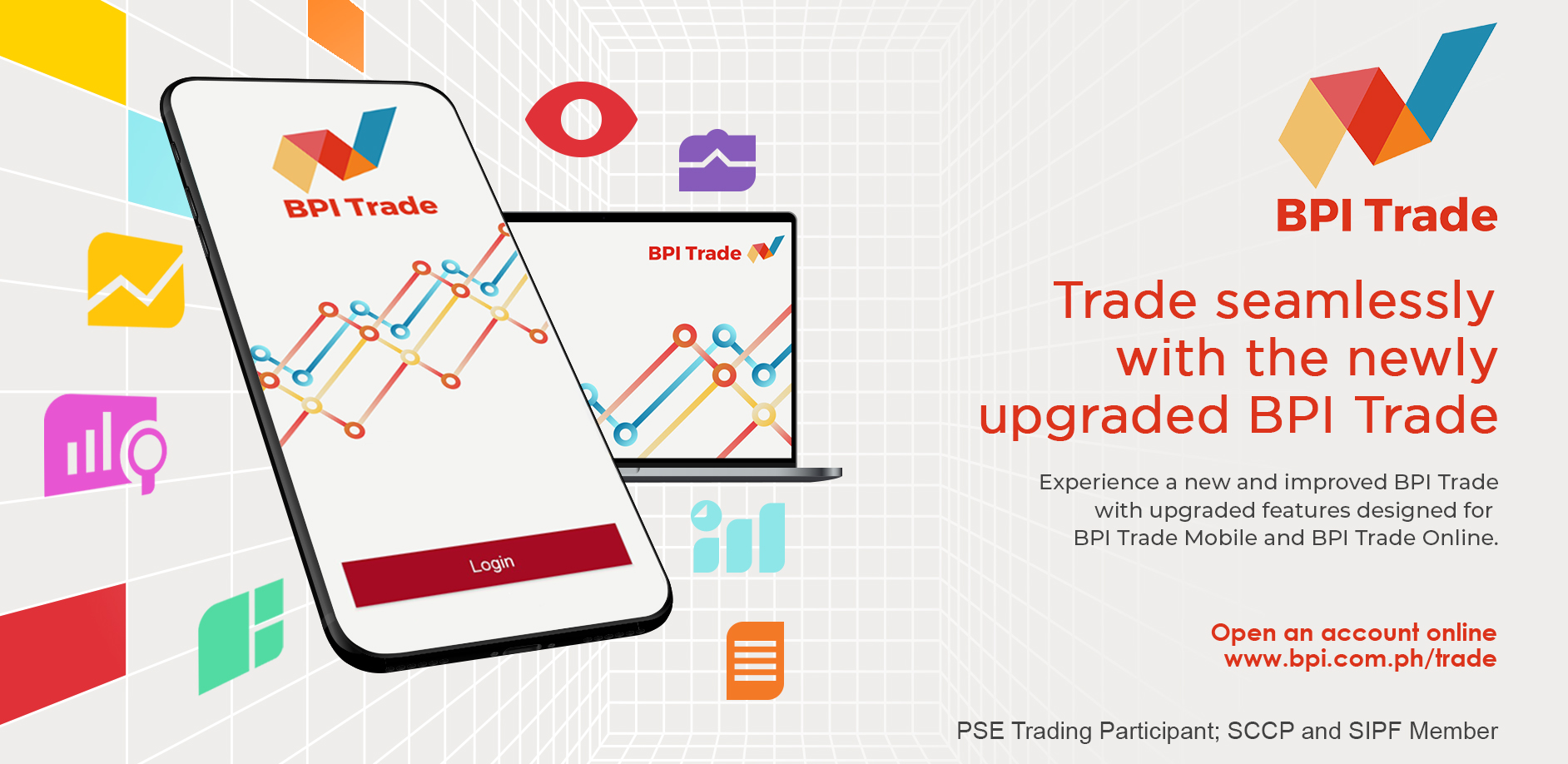 BPI Trade

Login

BPI Trade

BPI Trade

Trade seamlessly with the newly upgraded BPI Trade

Experience a new and improved BPI Trade with upgraded features designed for BPI Trade Mobile and BPI Trade Online.

Open an account online
www.bpi.com.ph/trade

PSE Trading Participant; SCCP and SIPF Member